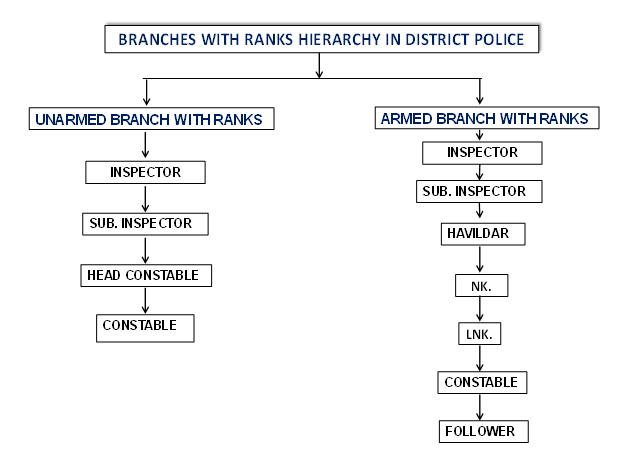 BRANCHES WITH RANKS HIERARCHY IN DISTRICT POLICE

UNARMED BRANCH WITH RANKS

INSPECTOR

SUB. INSPECTOR

HEAD CONSTABLE

CONSTABLE

ARMED BRANCH WITH RANKS

INSPECTOR

SUB. INSPECTOR

HAVILDAR

NK.

LNK.

CONSTABLE

FOLLOWER